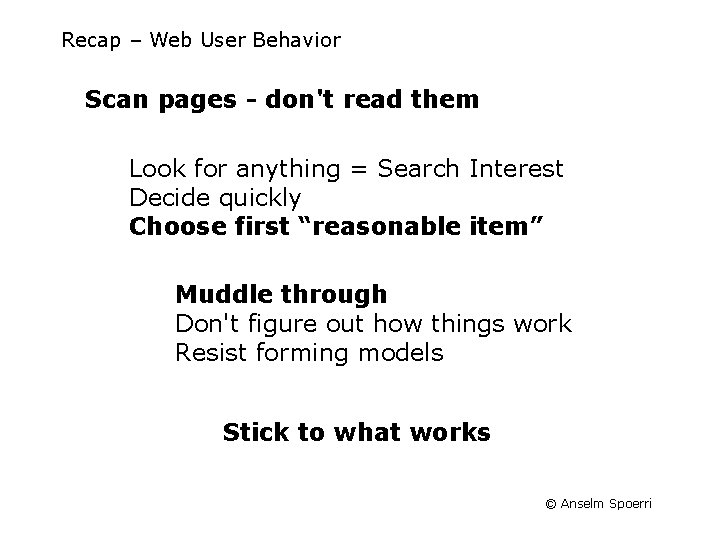 Recap – Web User Behavior

Scan pages - don't read them

Look for anything = Search Interest
Decide quickly
Choose first “reasonable item”

Muddle through
Don't figure out how things work
Resist forming models

Stick to what works

© Anselm Spoerri